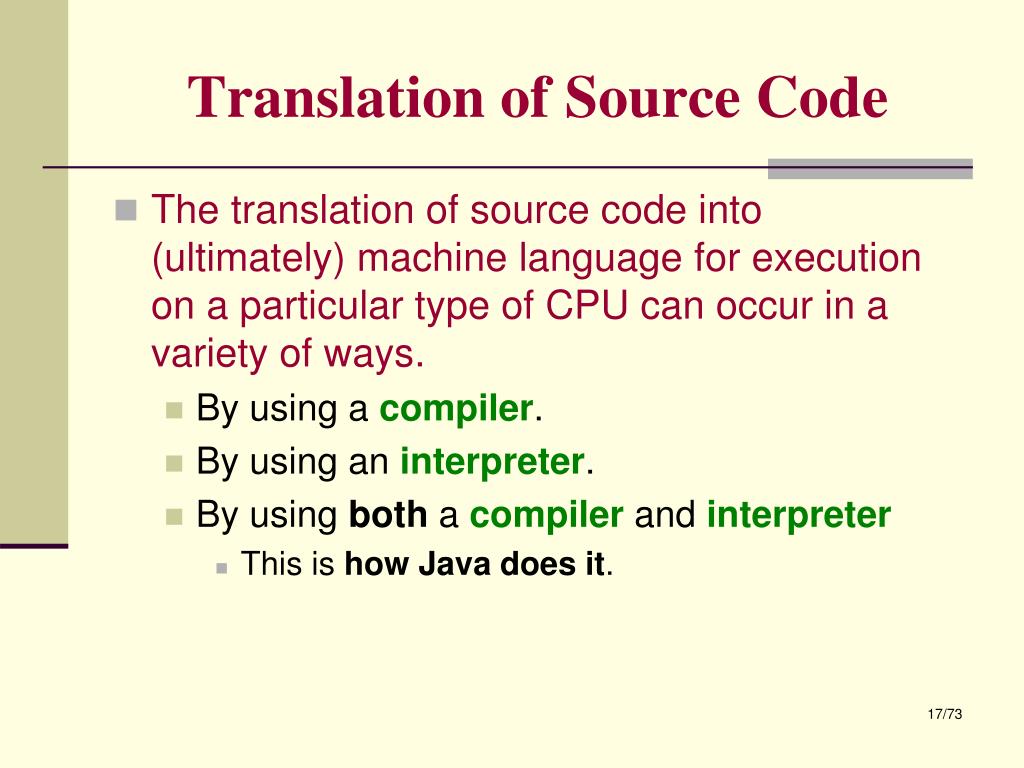 Translation of Source Code

The translation of source code into (ultimately) machine language for execution on a particular type of CPU can occur in a variety of ways.

By using a compiler.

By using an interpreter.

By using both a compiler and interpreter

This is how Java does it.

17/73